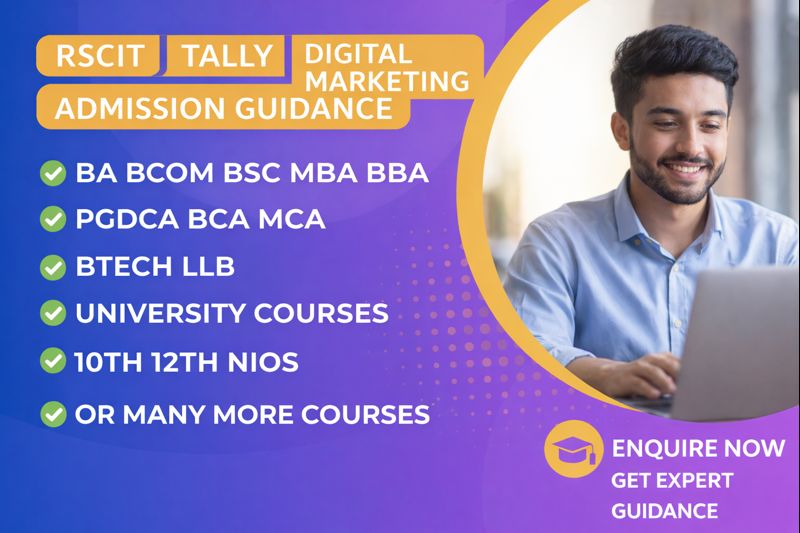 RSCIT TALLY DIGITAL MARKETING
ADMISSION GUIDANCE

BA BCOM BSC MBA BBA
PGDCA BCA MCA
BTECH LLB
UNIVERSITY COURSES
10TH 12TH NIOS
OR MANY MORE COURSES

ENQUIRE NOW
GET EXPERT GUIDANCE